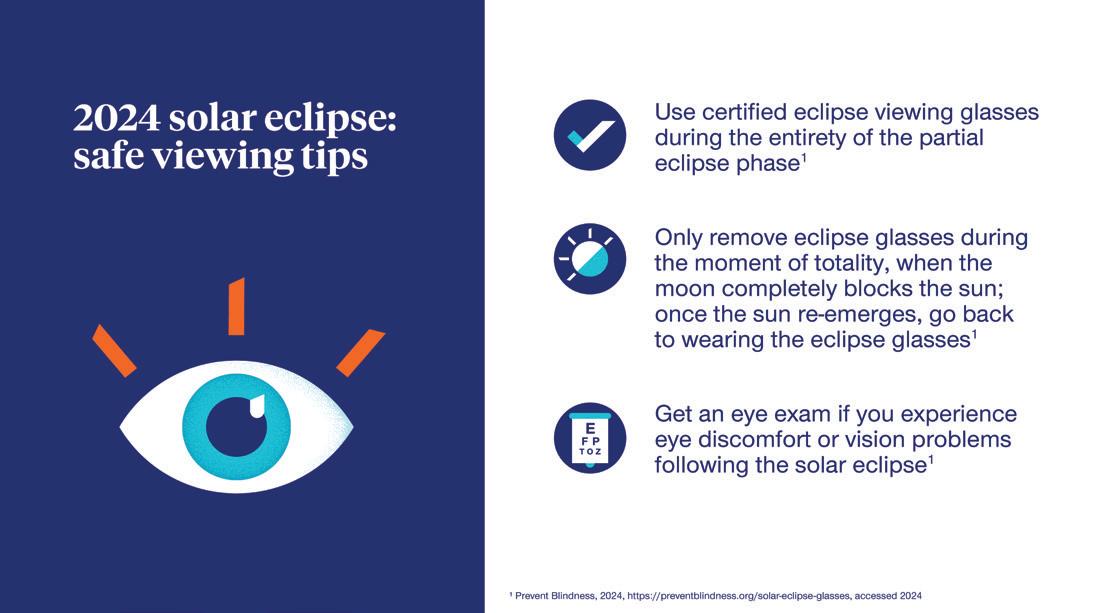 2024 solar eclipse: safe viewing tips

Use certified eclipse viewing glasses during the entirety of the partial eclipse phase$^1$

Only remove eclipse glasses during the moment of totality, when the moon completely blocks the sun; once the sun re-emerges, go back to wearing the eclipse glasses$^1$

E
F P
T O Z

Get an eye exam if you experience eye discomfort or vision problems following the solar eclipse$^1$

$^1$ Prevent Blindness, 2024, https://preventblindness.org/solar-eclipse-glasses, accessed 2024